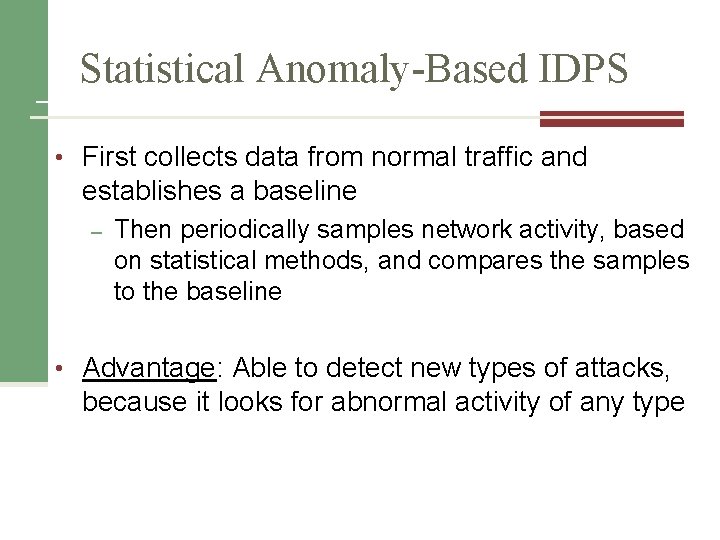 Statistical Anomaly-Based IDPS

• First collects data from normal traffic and establishes a baseline
– Then periodically samples network activity, based on statistical methods, and compares the samples to the baseline

• Advantage: Able to detect new types of attacks, because it looks for abnormal activity of any type